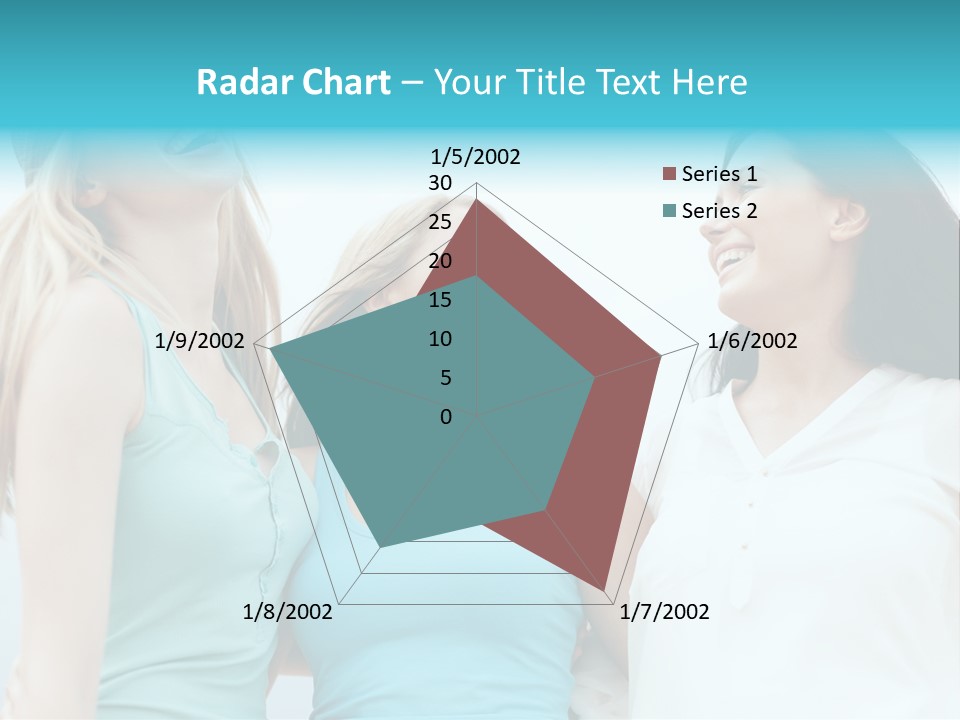 Radar Chart – Your Title Text Here

1/5/2002
30
25
20
15
10
5
0
1/6/2002
1/7/2002
1/8/2002
1/9/2002

Series 1
Series 2